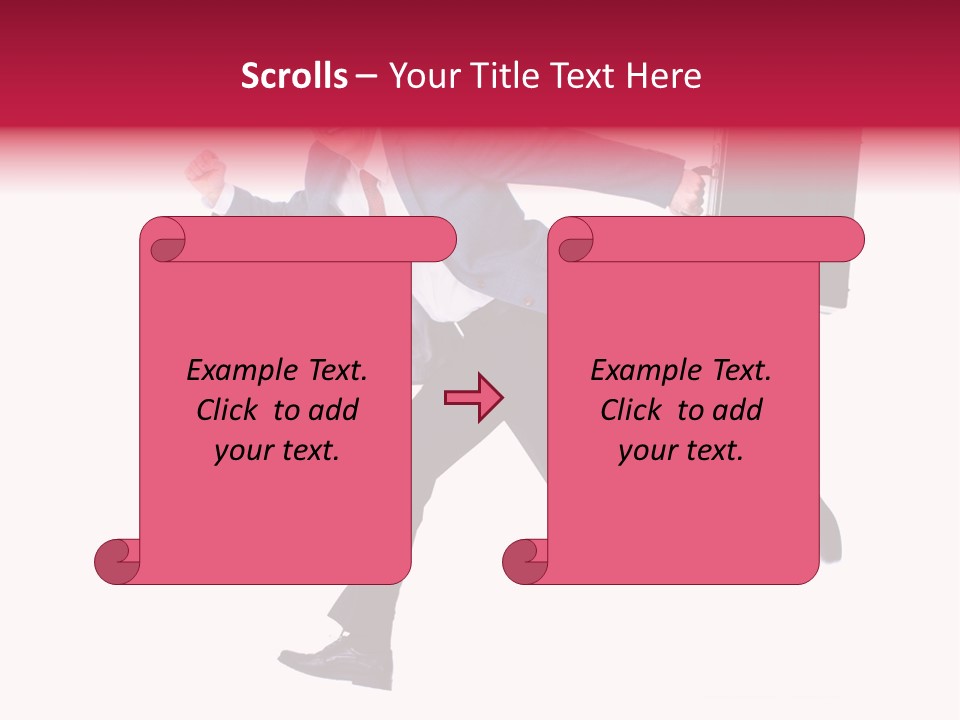 Scrolls – Your Title Text Here

Example Text. Click to add your text.

Example Text. Click to add your text.